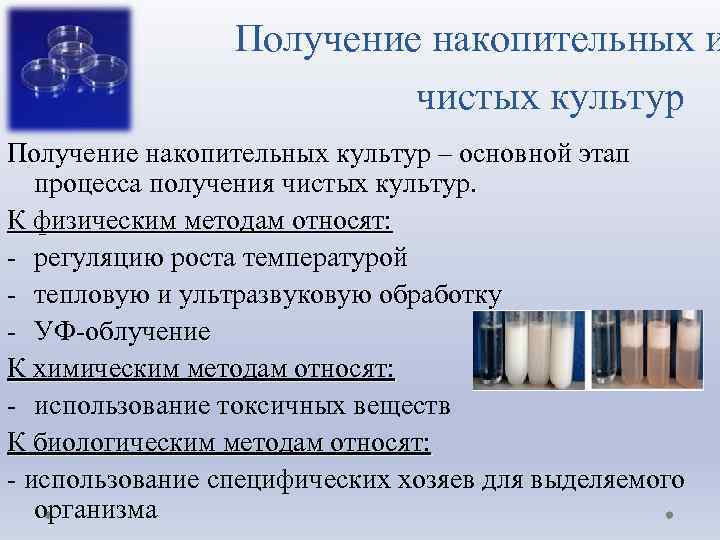 Получение накопительных и

чистых культур

Получение накопительных культур – основной этап процесса получения чистых культур.

К физическим методам относят:

- регуляцию роста температурой
- тепловую и ультразвуковую обработку
- УФ-облучение

К химическим методам относят:

- использование токсичных веществ

К биологическим методам относят:

- использование специфических хозяев для выделяемого организма